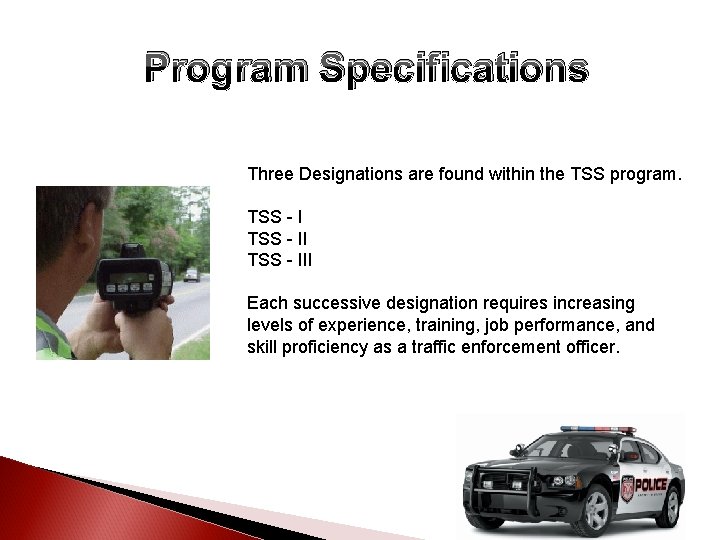 Program Specifications

Three Designations are found within the TSS program.

TSS - I
TSS - II
TSS - III

Each successive designation requires increasing levels of experience, training, job performance, and skill proficiency as a traffic enforcement officer.

POLICE